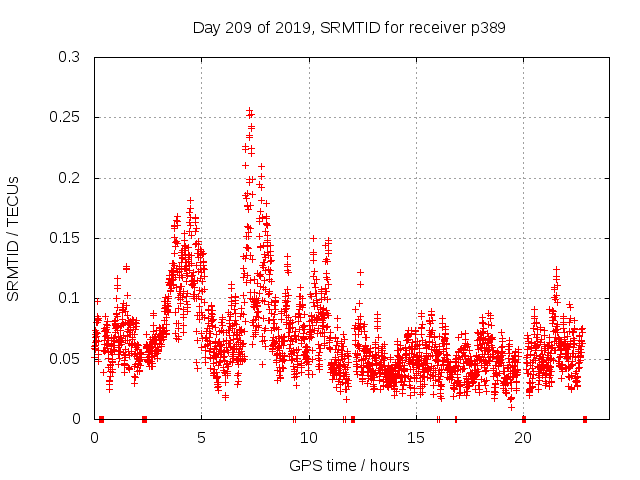 Day 209 of 2019, SRMTID for receiver p389

SRMTID / TECUs

0.3
0.25
0.2
0.15
0.1
0.05
0

0
5
10
15
20

GPS time / hours